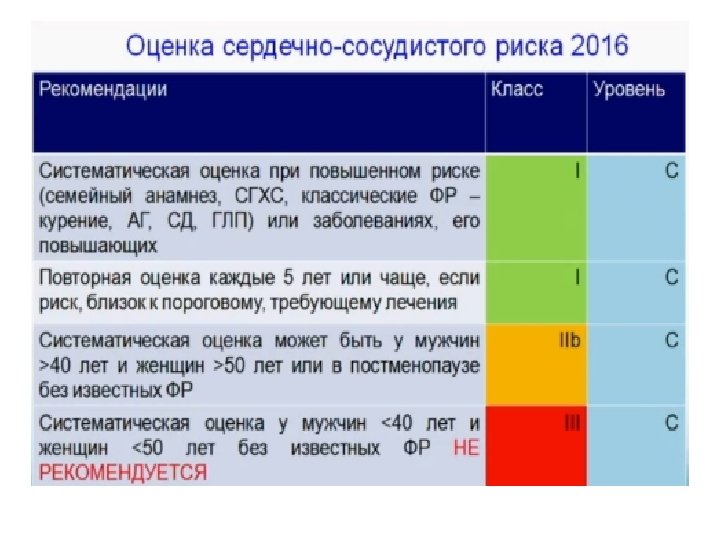 Оценка сердечно-сосудистого риска 2016

| Рекомендации | Класс | Уровень |
|---|---|---|
| Систематическая оценка при повышенном риске (семейный анамнез, СГХС, классические ФР – курение, АГ, СД, ГЛП) или заболеваниях, его повышающих | I | C |
| Повторная оценка каждые 5 лет или чаще, если риск, близок к пороговому, требующему лечения | I | C |
| Систематическая оценка может быть у мужчин >40 лет и женщин >50 лет или в постменопаузе без известных ФР | IIb | C |
| Систематическая оценка у мужчин <40 лет и женщин <50 лет без известных ФР НЕ РЕКОМЕНДУЕТСЯ | III | C |